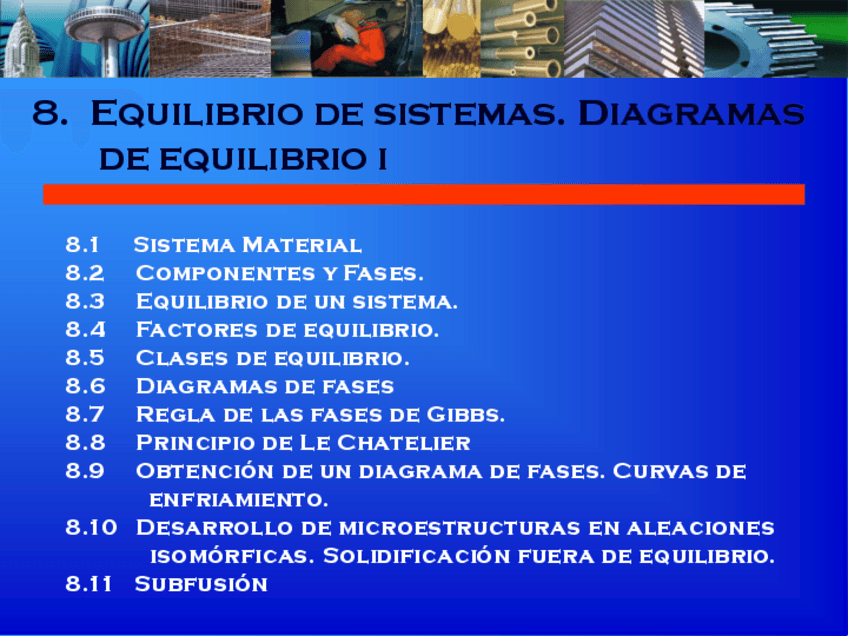 8. Equilibrio de sistemas. Diagramas de equilibrio I

8.1 Sistema Material
8.2 Componentes y Fases.
8.3 Equilibrio de un sistema.
8.4 Factores de equilibrio.
8.5 Clases de equilibrio.
8.6 Diagramas de fases
8.7 Regla de las fases de Gibbs.
8.8 Principio de Le Chatelier
8.9 Obtención de un diagrama de fases. Curvas de enfriamiento.
8.10 Desarrollo de microestructuras en aleaciones isomórficas. Solidificación fuera de equilibrio.
8.11 Subfusión